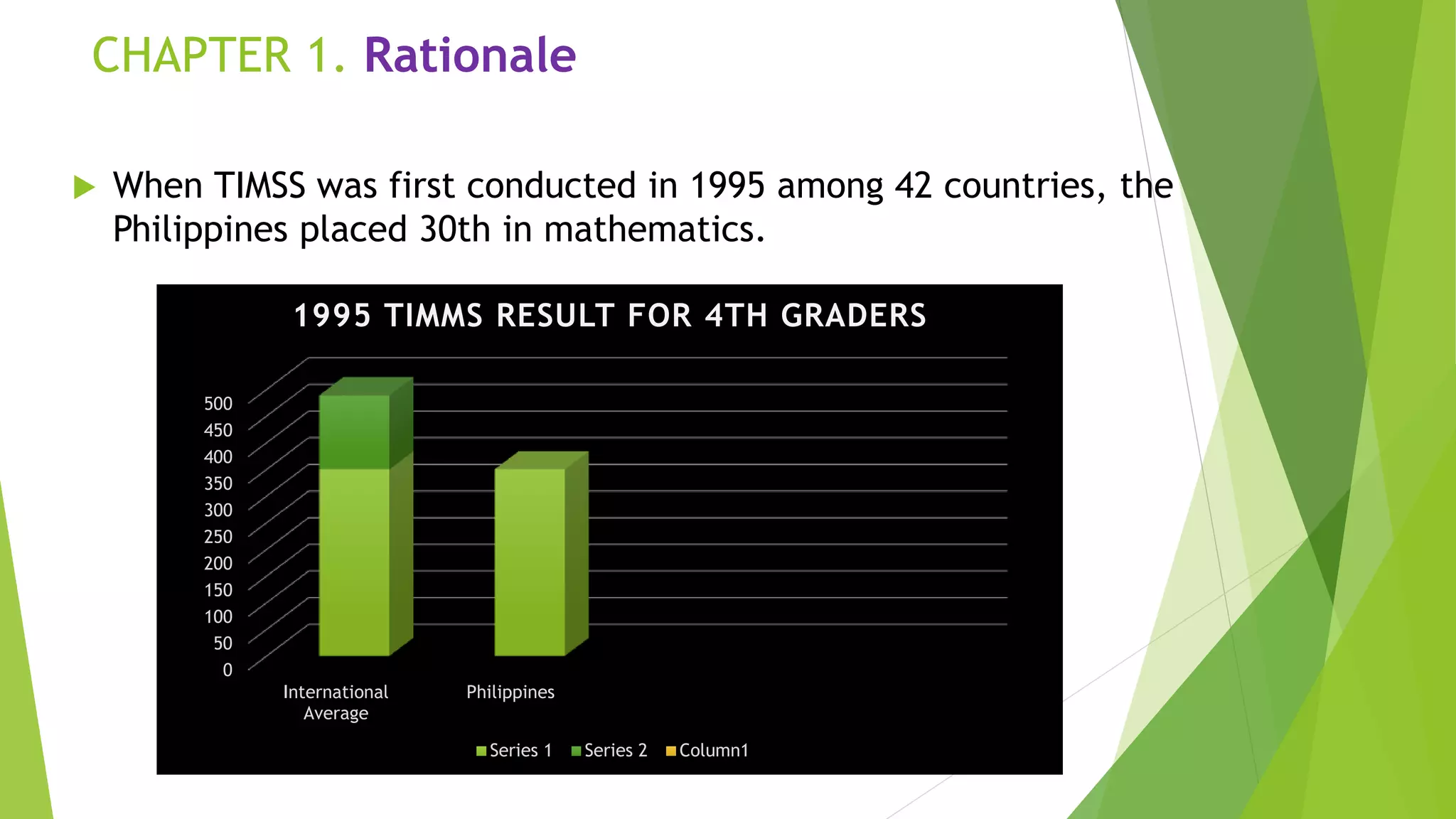 CHAPTER 1. Rationale

When TIMSS was first conducted in 1995 among 42 countries, the Philippines placed 30th in mathematics.

1995 TIMMS RESULT FOR 4TH GRADERS

500
450
400
350
300
250
200
150
100
50
0

International Average
Philippines

Series 1 Series 2 Column1